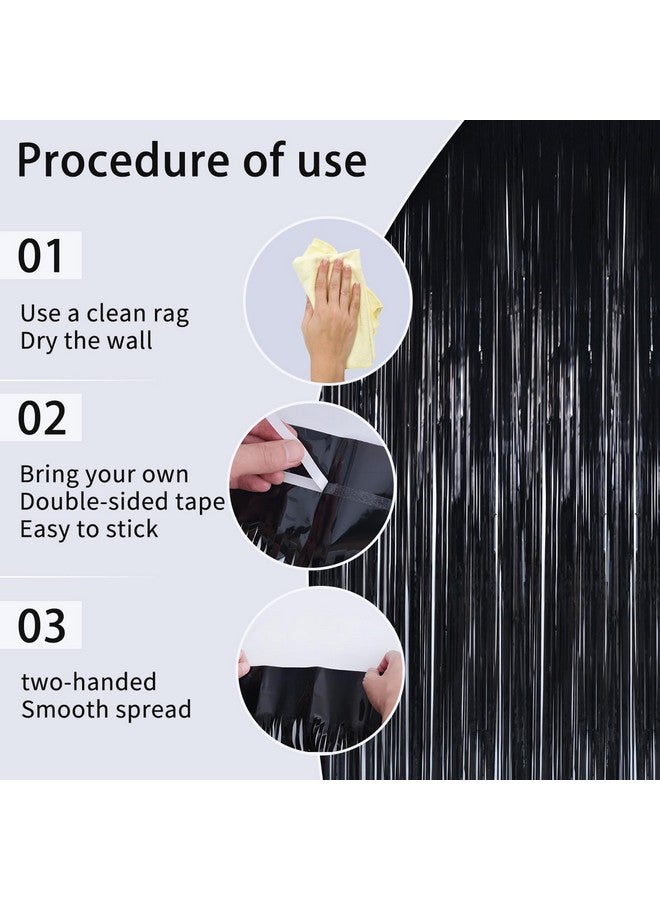 Procedure of use

01

Use a clean rag
Dry the wall

02

Bring your own
Double-sided tape
Easy to stick

03

two-handed
Smooth spread